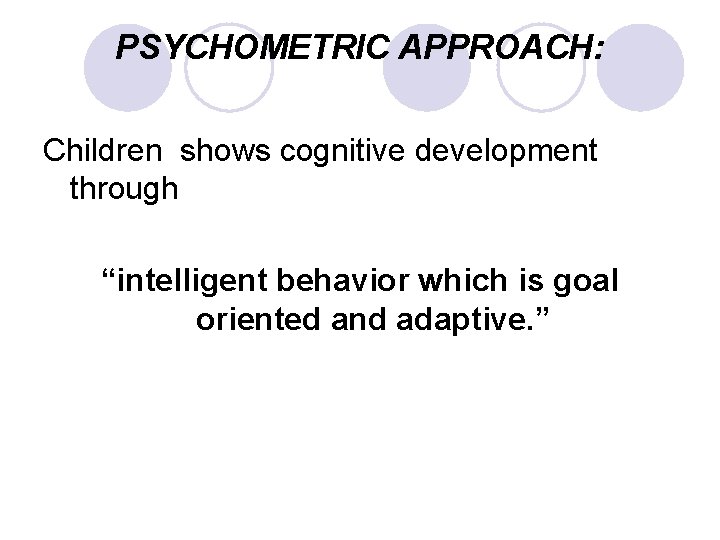 PSYCHOMETRIC APPROACH:

Children shows cognitive development through

“intelligent behavior which is goal oriented and adaptive.”